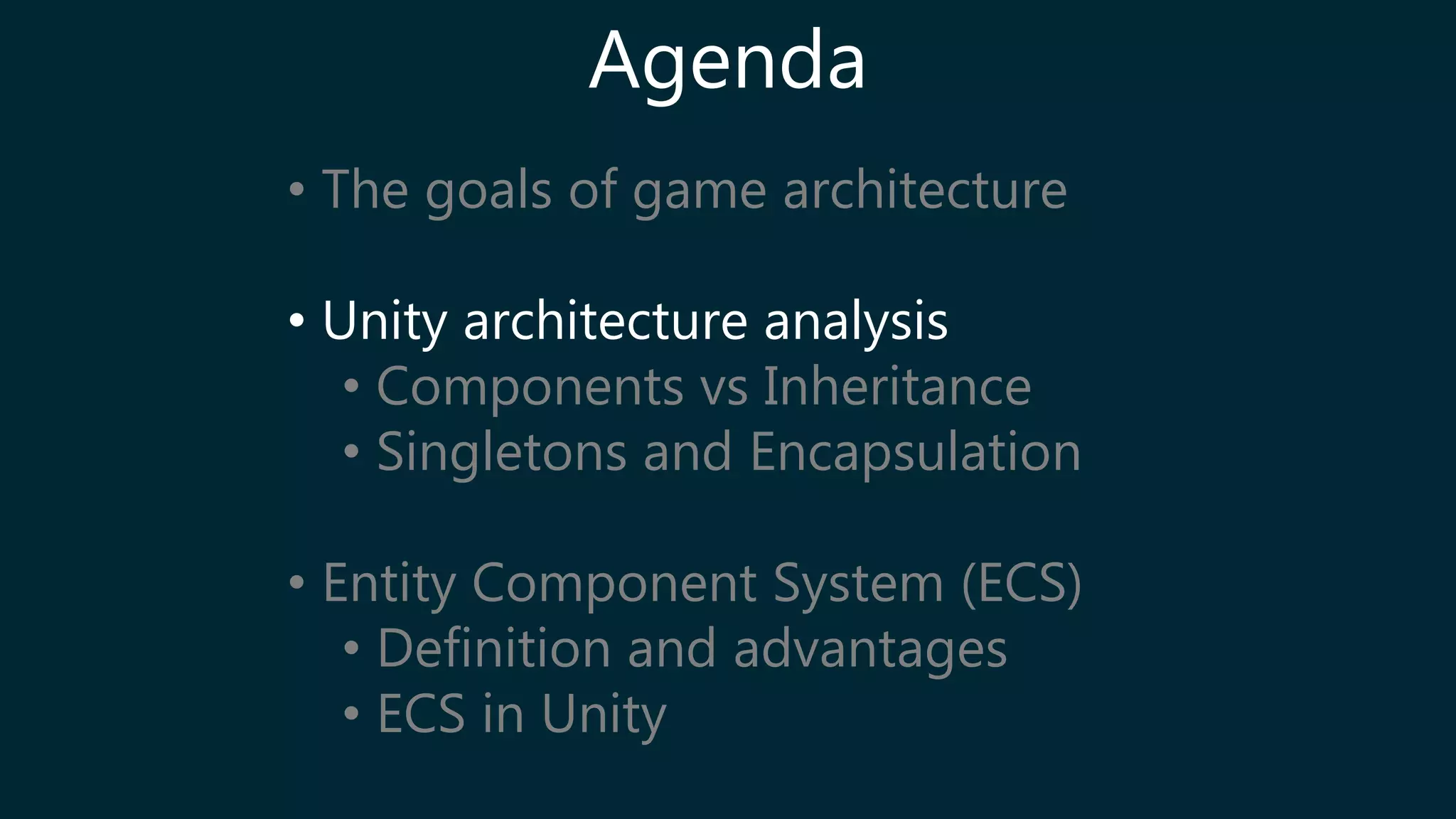 Agenda

• The goals of game architecture

• Unity architecture analysis
  • Components vs Inheritance
  • Singletons and Encapsulation

• Entity Component System (ECS)
  • Definition and advantages
  • ECS in Unity